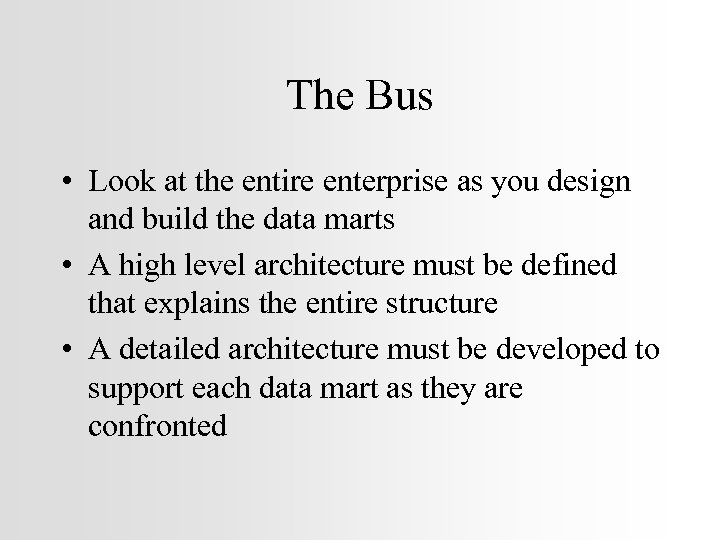 The Bus

• Look at the entire enterprise as you design and build the data marts

• A high level architecture must be defined that explains the entire structure

• A detailed architecture must be developed to support each data mart as they are confronted